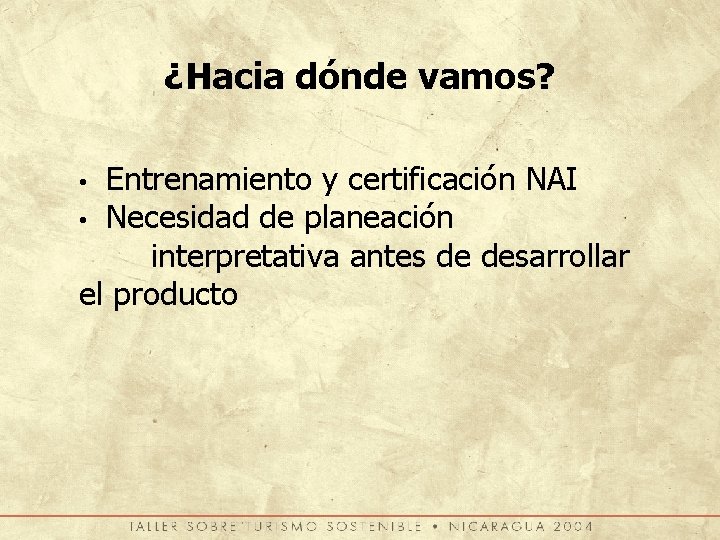 ¿Hacia dónde vamos?

• Entrenamiento y certificación NAI
• Necesidad de planeación interpretativa antes de desarrollar el producto

TALLER SOBRE TURISMO SOSTENIBLE • NICARAGUA 2004